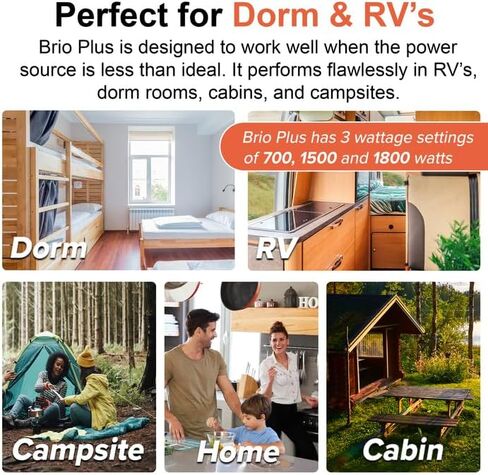 Perfect for Dorm & RV's

Brio Plus is designed to work well when the power source is less than ideal. It performs flawlessly in RV's, dorm rooms, cabins, and campsites.

Brio Plus has 3 wattage settings of 700, 1500 and 1800 watts

Dorm

RV

HO

Campsite

Home

Cabin